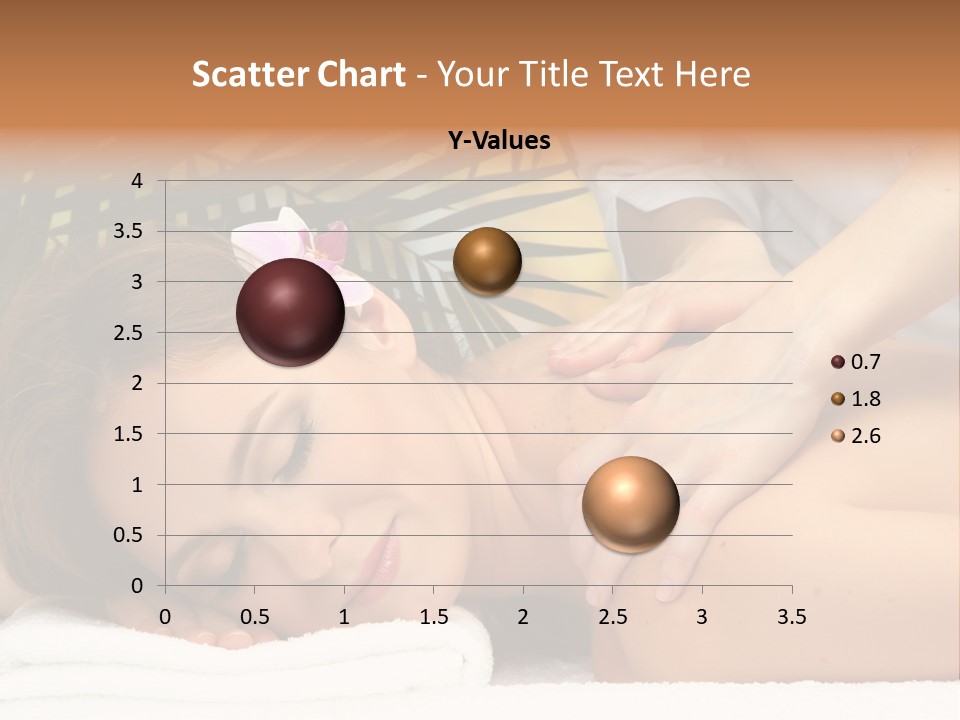 Scatter Chart - Your Title Text Here

Y-Values

4
3.5
3
2.5
2
1.5
1
0.5
0

0 0.5 1 1.5 2 2.5 3 3.5

0.7
1.8
2.6